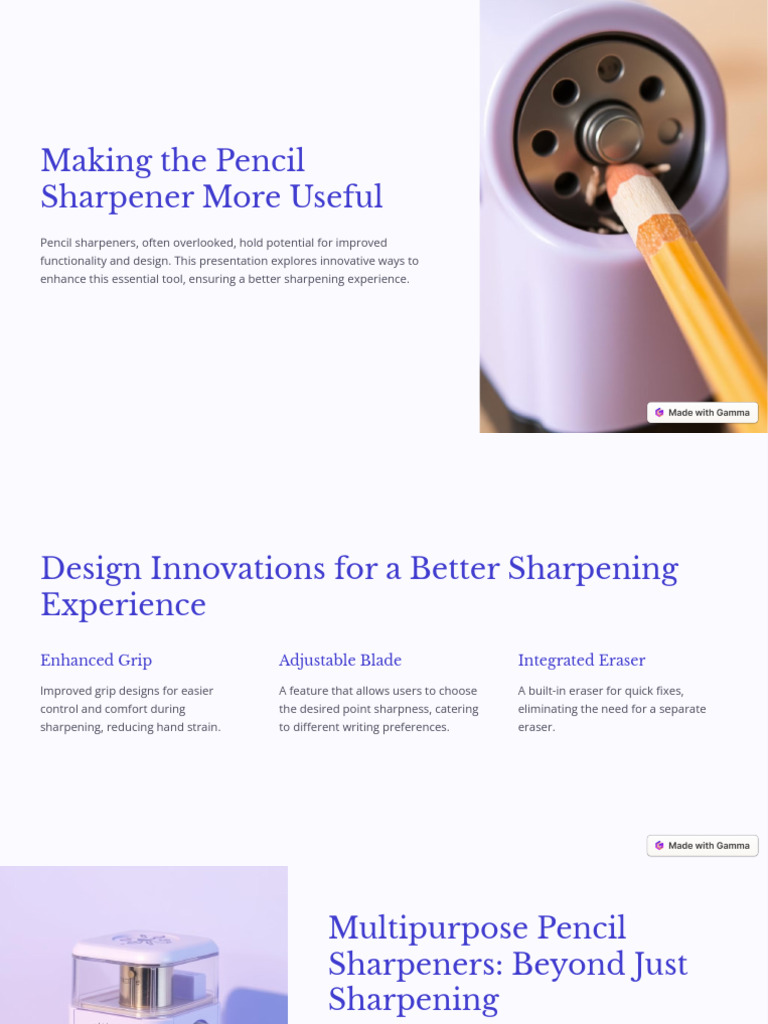 Making the Pencil Sharpener More Useful

Pencil sharpeners, often overlooked, hold potential for improved functionality and design. This presentation explores innovative ways to enhance this essential tool, ensuring a better sharpening experience.

Made with Gamma

Design Innovations for a Better Sharpening Experience

Enhanced Grip

Improved grip designs for easier control and comfort during sharpening, reducing hand strain.

Adjustable Blade

A feature that allows users to choose the desired point sharpness, catering to different writing preferences.

Integrated Eraser

A built-in eraser for quick fixes, eliminating the need for a separate eraser.

Made with Gamma

Multipurpose Pencil Sharpeners: Beyond Just Sharpening